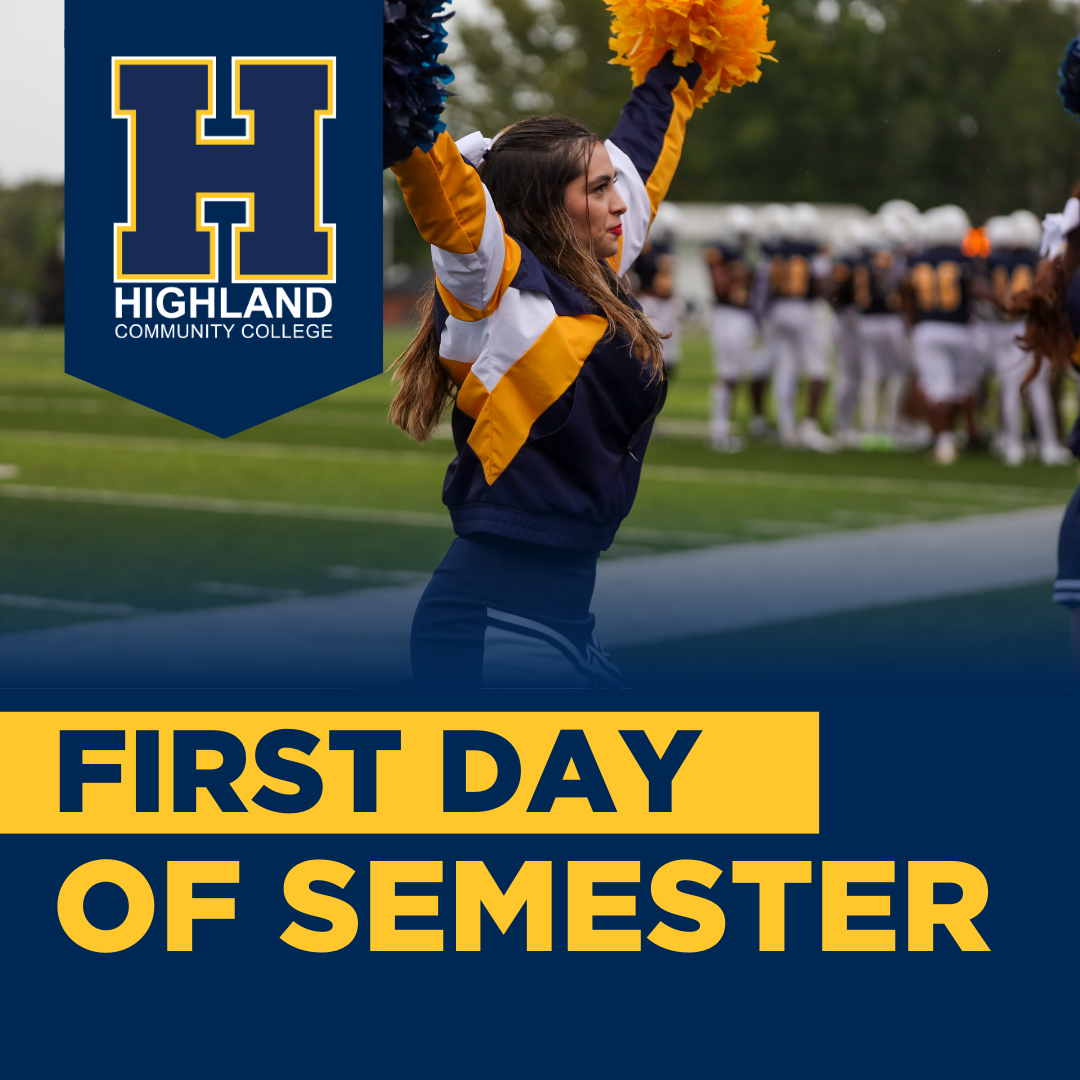 H
HIGHLAND
COMMUNITY COLLEGE

FIRST DAY
OF SEMESTER